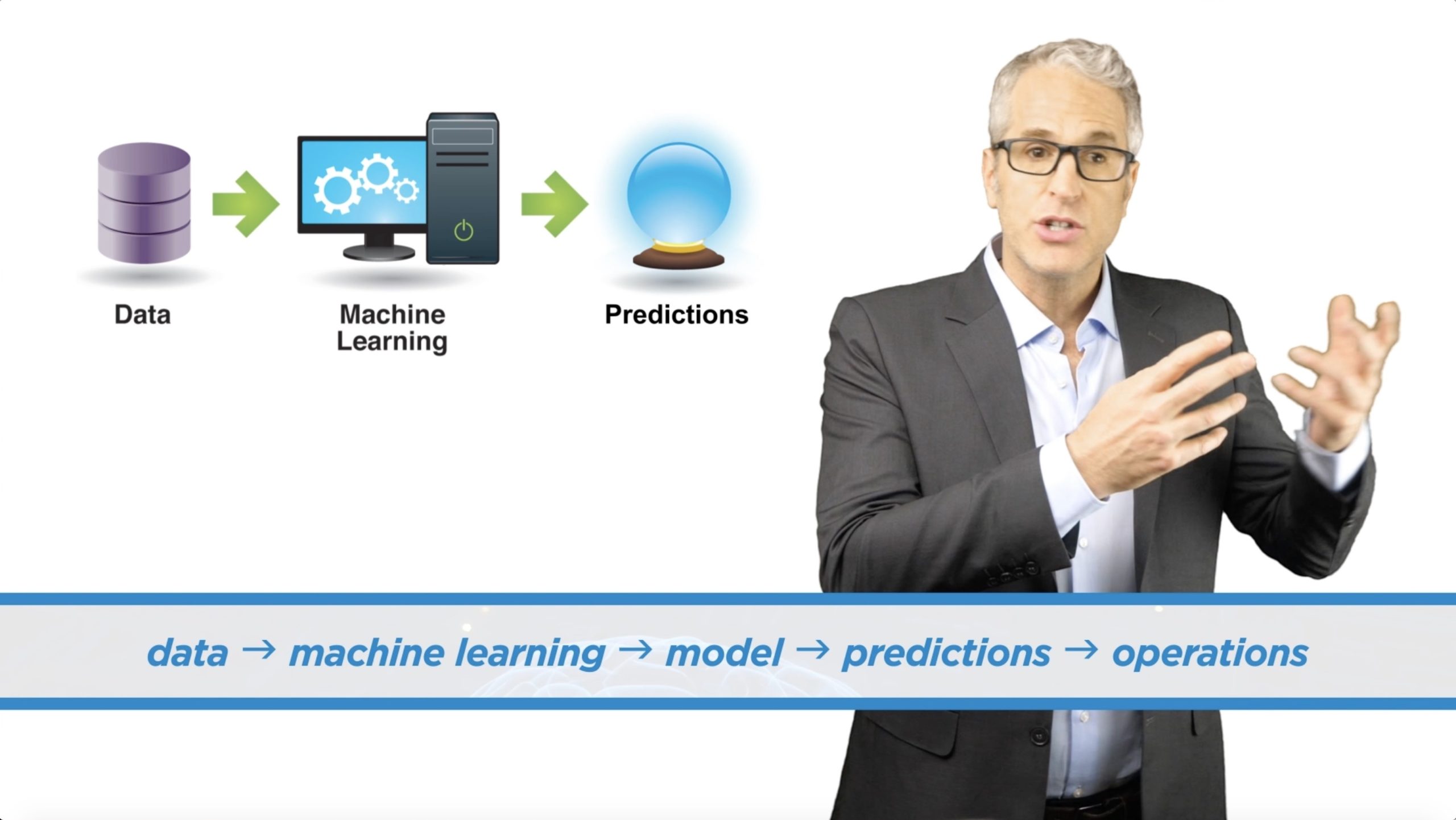 Data

Machine Learning

Predictions

data → machine learning → model → predictions → operations